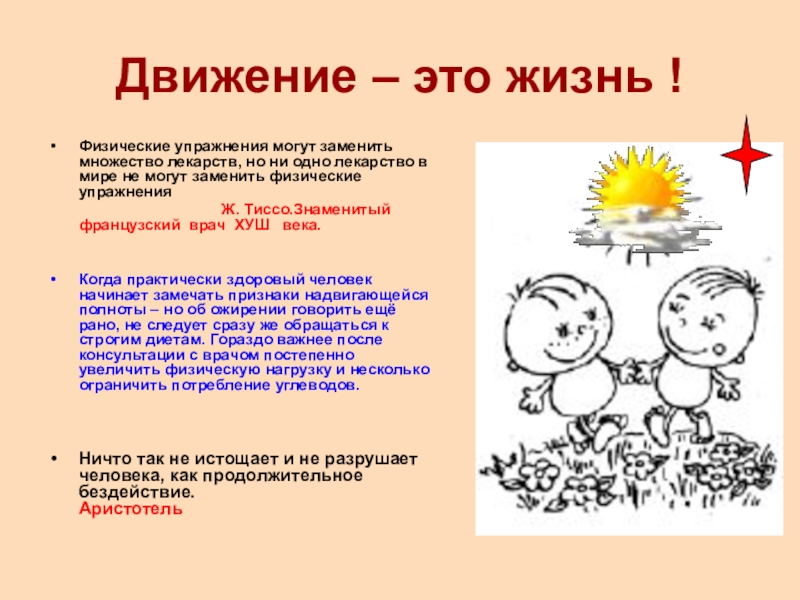 Движение – это жизнь !

• Физические упражнения могут заменить множество лекарств, но ни одно лекарство в мире не могут заменить физические упражнения

Ж. Тиссо.Знаменитый французский врач ХУШ века.

• Когда практически здоровый человек начинает замечать признаки надвигающейся полноты – но об ожирении говорить ещё рано, не следует сразу же обращаться к строгим диетам. Гораздо важнее после консультации с врачом постепенно увеличить физическую нагрузку и несколько ограничить потребление углеводов.

• Ничто так не истощает и не разрушает человека, как продолжительное бездействие.
Аристотель